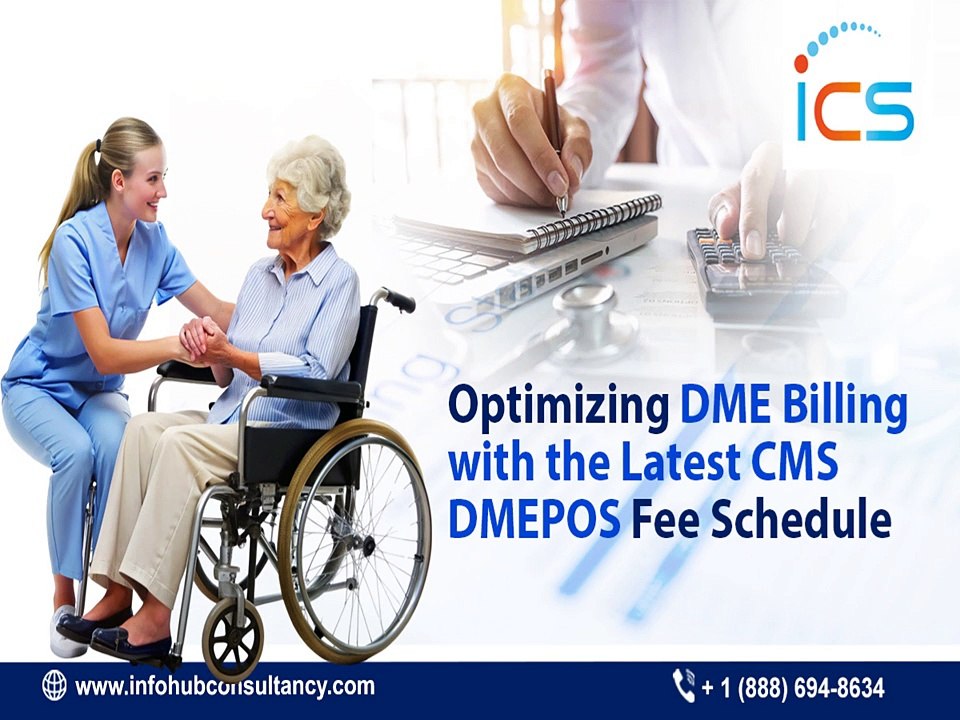 ICS

Optimizing DME Billing with the Latest CMS DMEPOS Fee Schedule

www.infohubconsultancy.com

+ 1 (888) 694-8634